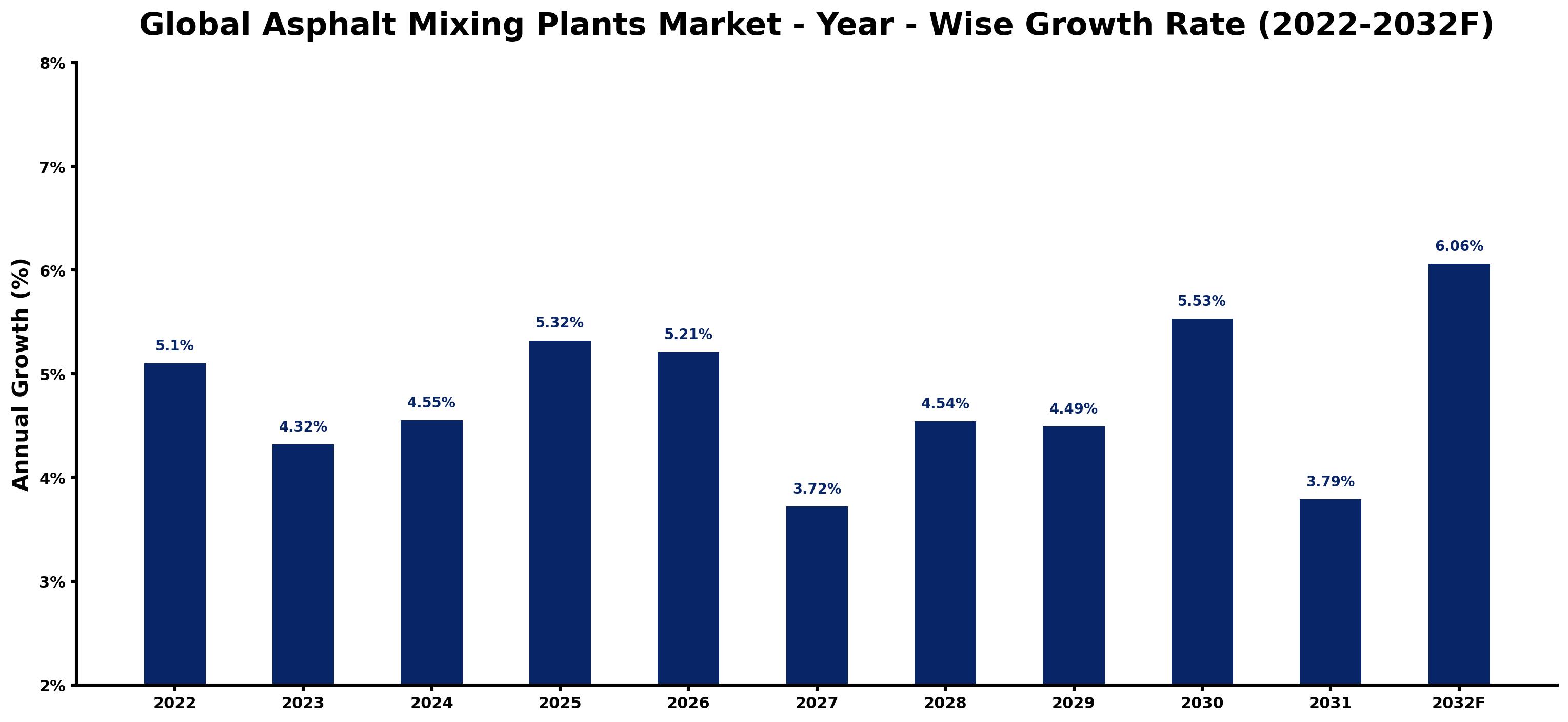 Global Asphalt Mixing Plants Market - Year - Wise Growth Rate (2022-2032F)

Annual Growth (%)

8%
7%
6%
5%
4%
3%
2%

5.1%
4.32%
4.55%
5.32%
5.21%
3.72%
4.54%
4.49%
5.53%
3.79%
6.06%

2022
2023
2024
2025
2026
2027
2028
2029
2030
2031
2032F